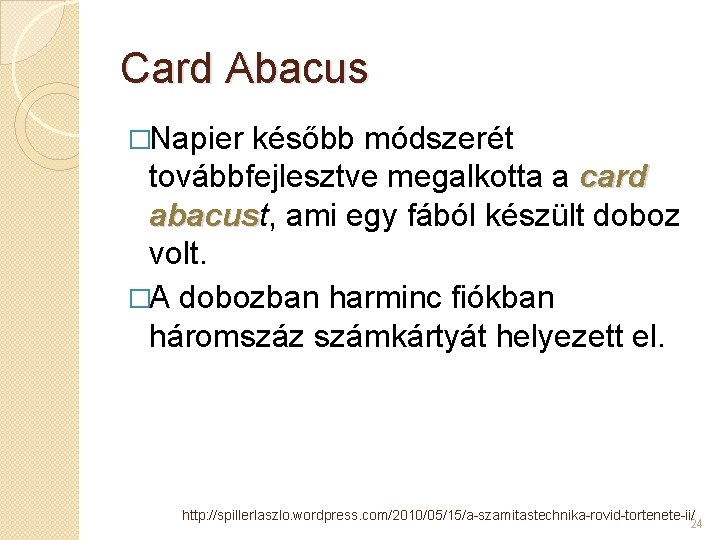 Card Abacus

□Napier később módszerét továbbfejlesztve megalkotta a card abacust, ami egy fából készült doboz volt.

□A dobozban harminc fiókban háromszáz számkártyát helyezett el.

http://spillerlaszlo.wordpress.com/2010/05/15/a-szamitastechnika-rovid-tortenete-ii/

24